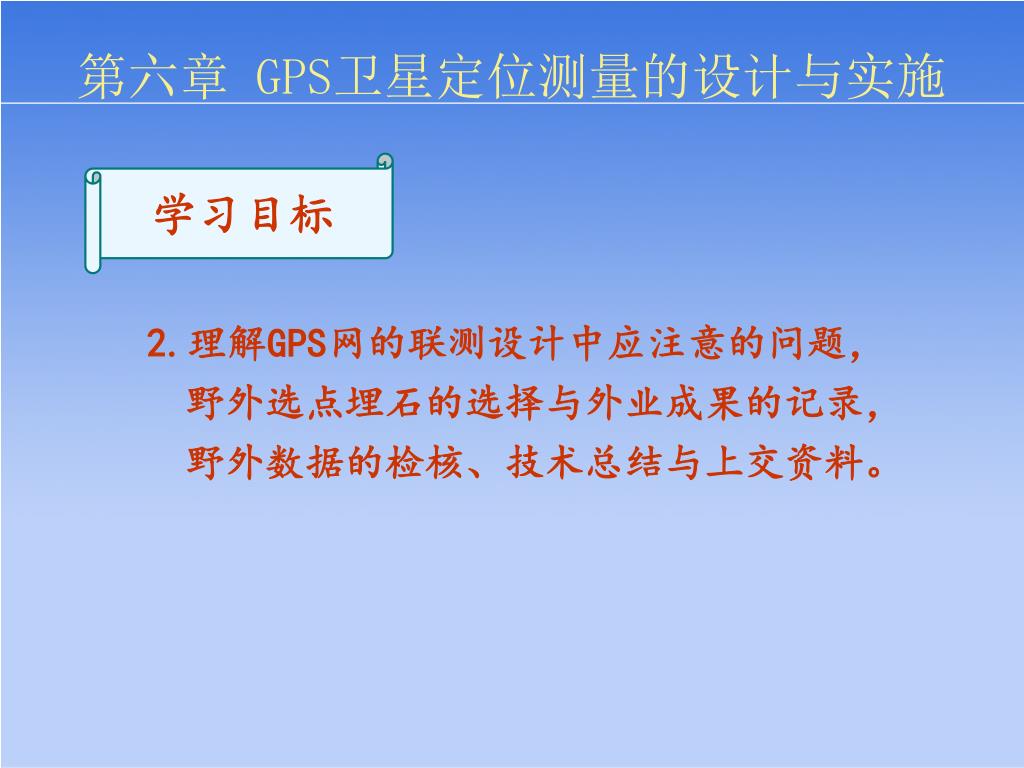 第六章 GPS卫星定位测量的设计与实施

学习目标

2.理解GPS网的联测设计中应注意的问题，野外选点埋石的选择与外业成果的记录，野外数据的检核、技术总结与上交资料。